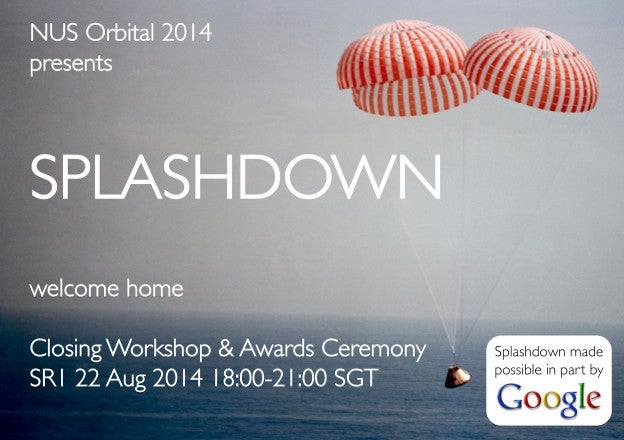 NUS Orbital 2014
presents

SPLASHDOWN

welcome home

Closing Workshop & Awards Ceremony
SR1 22 Aug 2014 18:00-21:00 SGT

Splashdown made possible in part by
Google